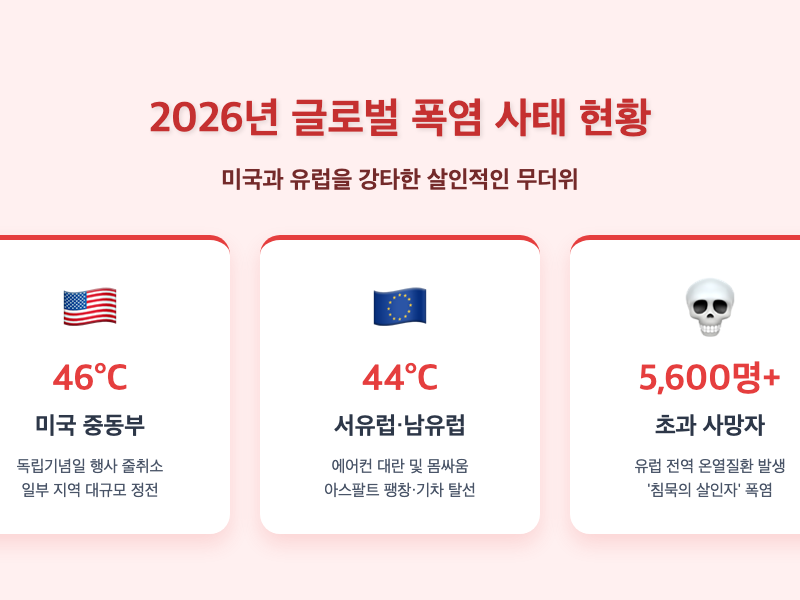 2026년 글로벌 폭염 사태 현황

미국과 유럽을 강타한 살인적인 무더위

46°C

미국 중동부

독립기념일 행사 줄취소
일부 지역 대규모 정전

44°C

서유럽·남유럽

에어컨 대란 및 몸싸움
아스팔트 팽창·기차 탈선

5,600명+

초과 사망자

유럽 전역 온열질환 발생
'침묵의 살인자' 폭염